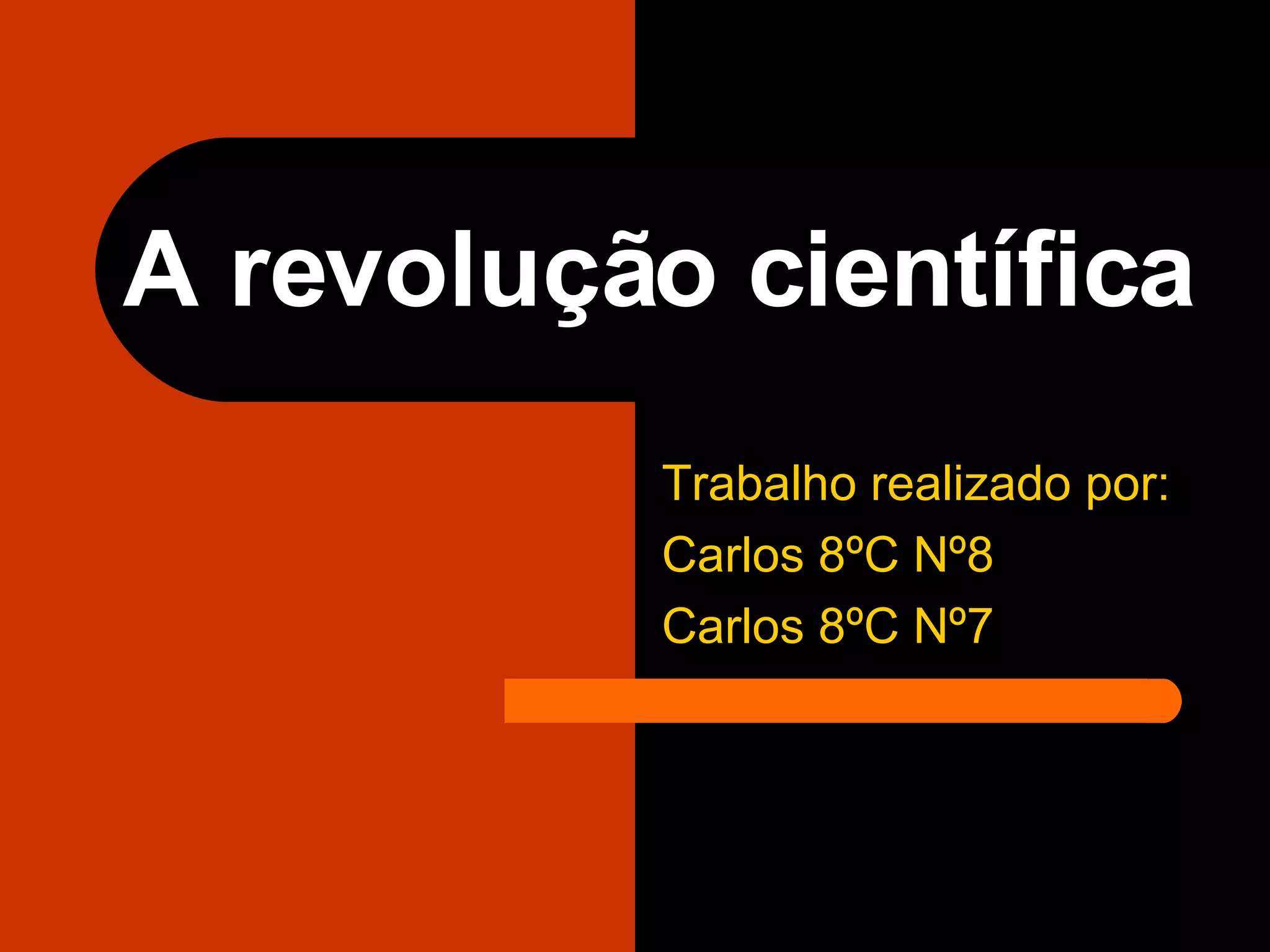 A revolução científica

Trabalho realizado por:
Carlos 8ºC Nº8
Carlos 8ºC Nº7